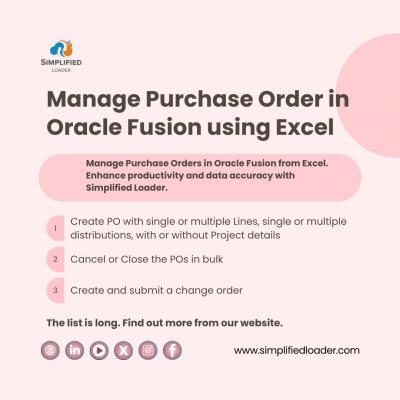 SIMPLIFIED
LOADER

Manage Purchase Order in Oracle Fusion using Excel

Manage Purchase Orders in Oracle Fusion from Excel. Enhance productivity and data accuracy with Simplified Loader.

1 Create PO with single or multiple Lines, single or multiple distributions, with or without Project details

2 Cancel or Close the POs in bulk

3 Create and submit a change order

The list is long. Find out more from our website.

in X f

www.simplifiedloader.com